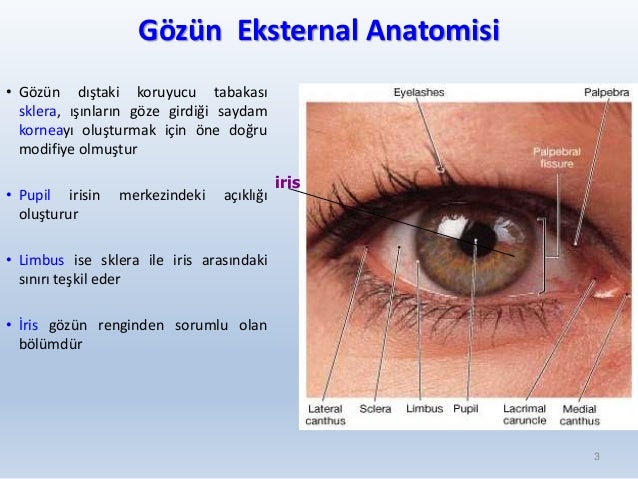 Gözün Eksternal Anatomisi

• Gözün dıştaki koruyucu tabakası sklera, ışınların göze girdiği saydam korneayı oluşturmak için öne doğru modifiye olmuştur

• Pupil irisin merkezindeki açıklığı oluşturur

• Limbus ise sklera ile iris arasındaki sınırı teşkil eder

• İris gözün renginden sorumlu olan bölümdür

Eyelashes
Palpebra
Palpebral fissure
iris
Lateral canthus
Sclera
Limbus
Pupil
Lacrimal caruncle
Medial canthus

3